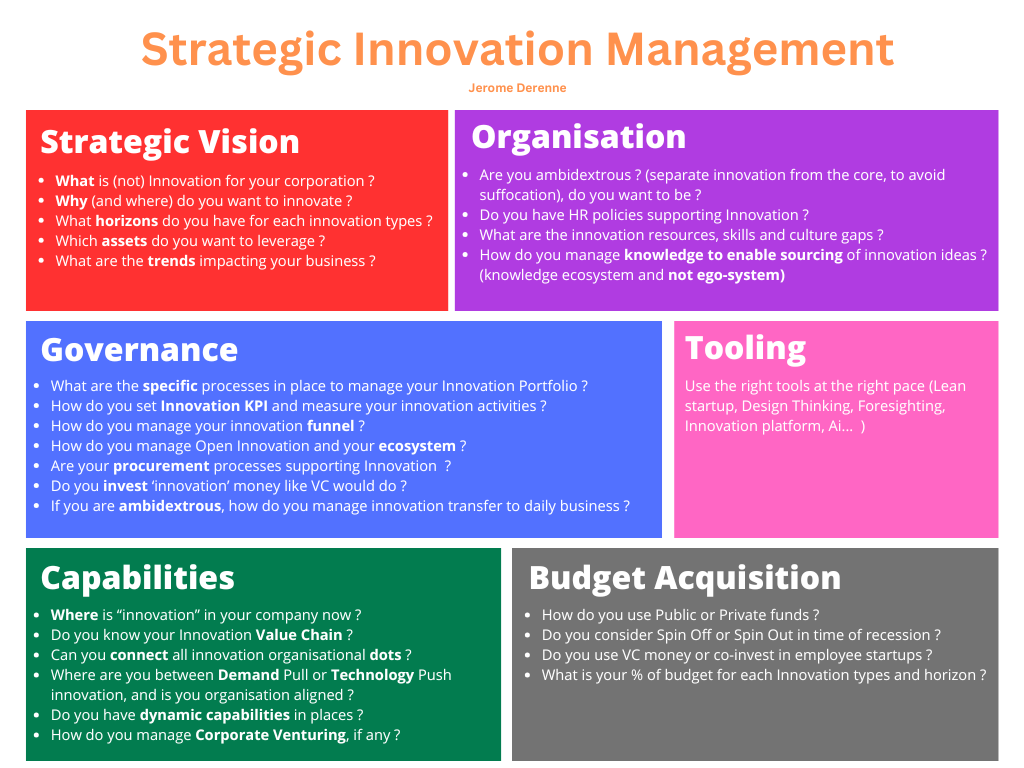 Strategic Innovation Management

Jerome Derenne

Strategic Vision

- What is (not) Innovation for your corporation ?
- Why (and where) do you want to innovate ?
- What horizons do you have for each innovation types ?
- Which assets do you want to leverage ?
- What are the trends impacting your business ?

Organisation

- Are you ambidextrous ? (separate innovation from the core, to avoid suffocation), do you want to be ?
- Do you have HR policies supporting Innovation ?
- What are the innovation resources, skills and culture gaps ?
- How do you manage knowledge to enable sourcing of innovation ideas ? (knowledge ecosystem and not ego-system)

Governance

- What are the specific processes in place to manage your Innovation Portfolio ?
- How do you set Innovation KPI and measure your innovation activities ?
- How do you manage your innovation funnel ?
- How do you manage Open Innovation and your ecosystem ?
- Are your procurement processes supporting Innovation ?
- Do you invest 'innovation' money like VC would do ?
- If you are ambidextrous, how do you manage innovation transfer to daily business ?

Tooling

Use the right tools at the right pace (Lean startup, Design Thinking, Foresighting, Innovation platform, Ai... )

Capabilities

- Where is "innovation" in your company now ?
- Do you know your Innovation Value Chain ?
- Can you connect all innovation organisational dots ?
- Where are you between Demand Pull or Technology Push innovation, and is you organisation aligned ?
- Do you have dynamic capabilities in places ?
- How do you manage Corporate Venturing, if any ?

Budget Acquisition

- How do you use Public or Private funds ?
- Do you consider Spin Off or Spin Out in time of recession ?
- Do you use VC money or co-invest in employee startups ?
- What is your % of budget for each Innovation types and horizon ?